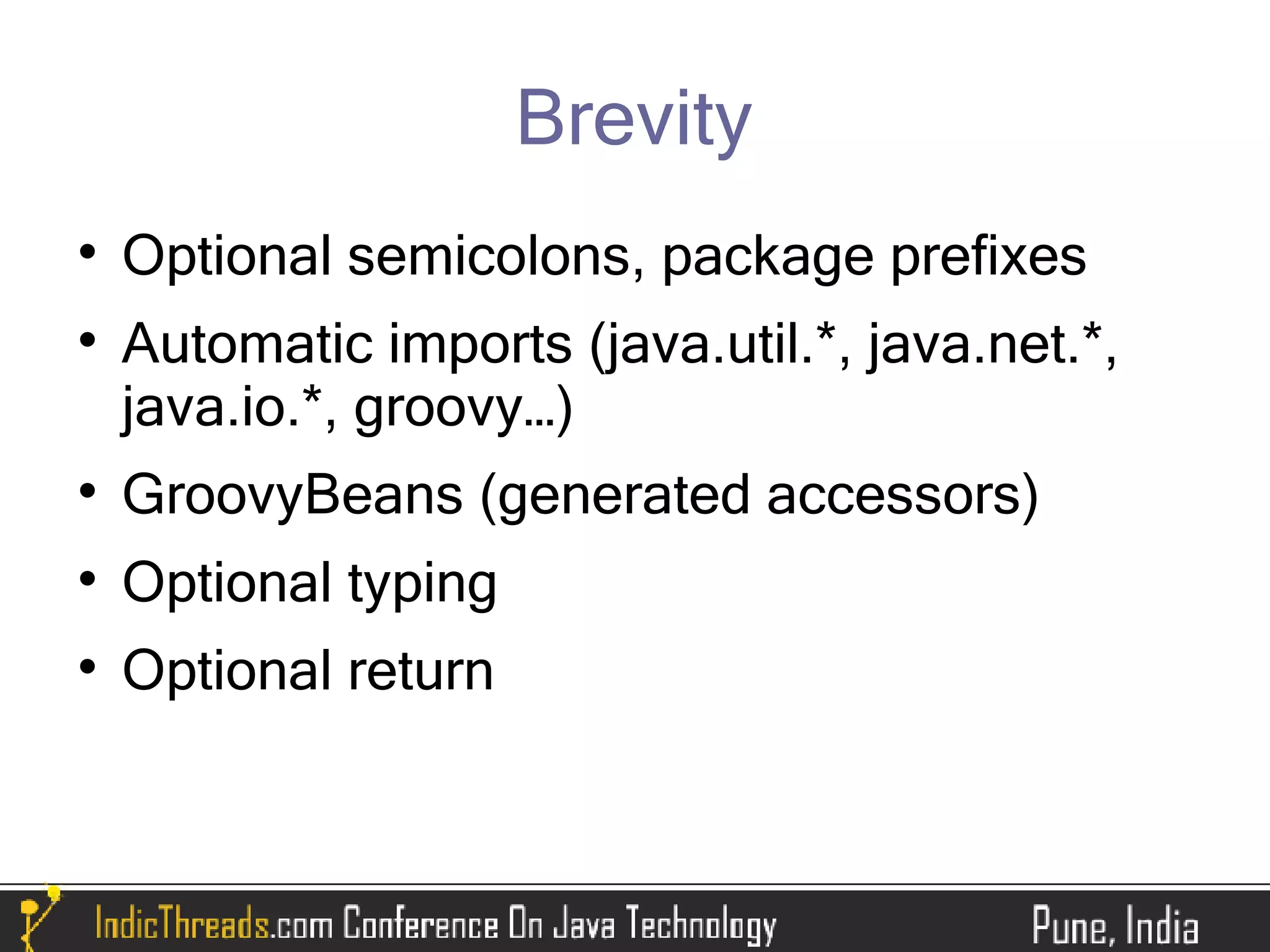 Brevity

• Optional semicolons, package prefixes
• Automatic imports (java.util.*, java.net.*, java.io.*, groovy…)
• GroovyBeans (generated accessors)
• Optional typing
• Optional return

IndicThreads.com Conference On Java Technology

Pune, India